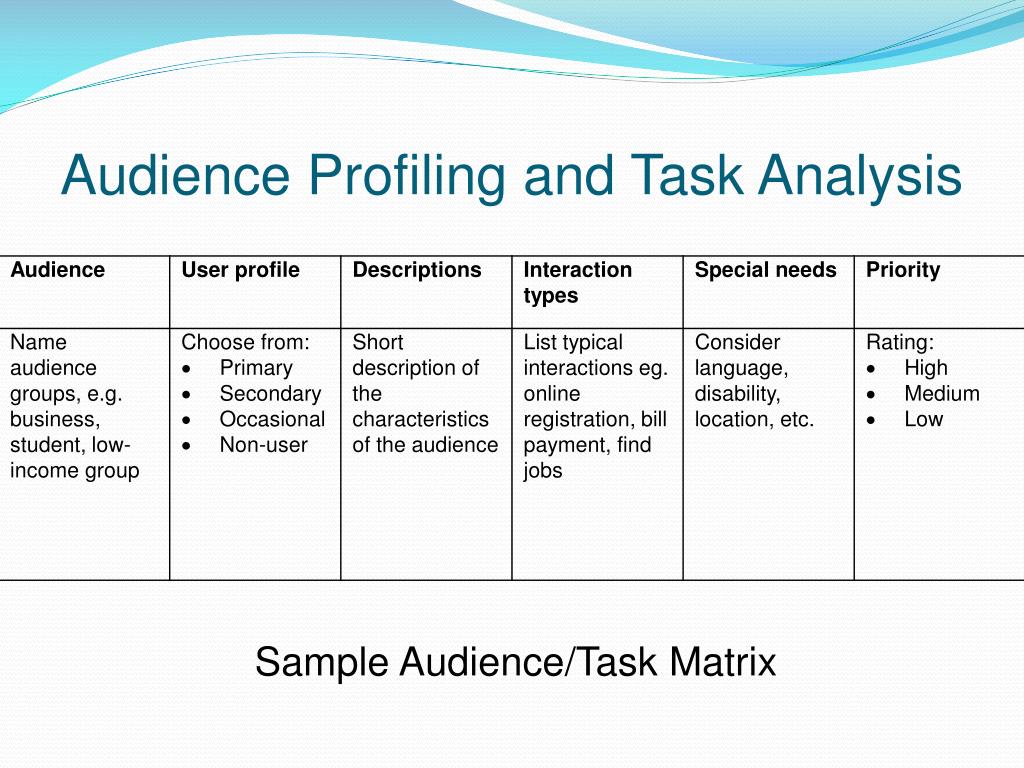 Audience Profiling and Task Analysis

| Audience | User profile | Descriptions | Interaction types | Special needs | Priority |
|---|---|---|---|---|---|
| Name audience groups, e.g. business, student, low-income group | Choose from: • Primary • Secondary • Occasional • Non-user | Short description of the characteristics of the audience | List typical interactions eg. online registration, bill payment, find jobs | Consider language, disability, location, etc. | Rating: • High • Medium • Low |

Sample Audience/Task Matrix